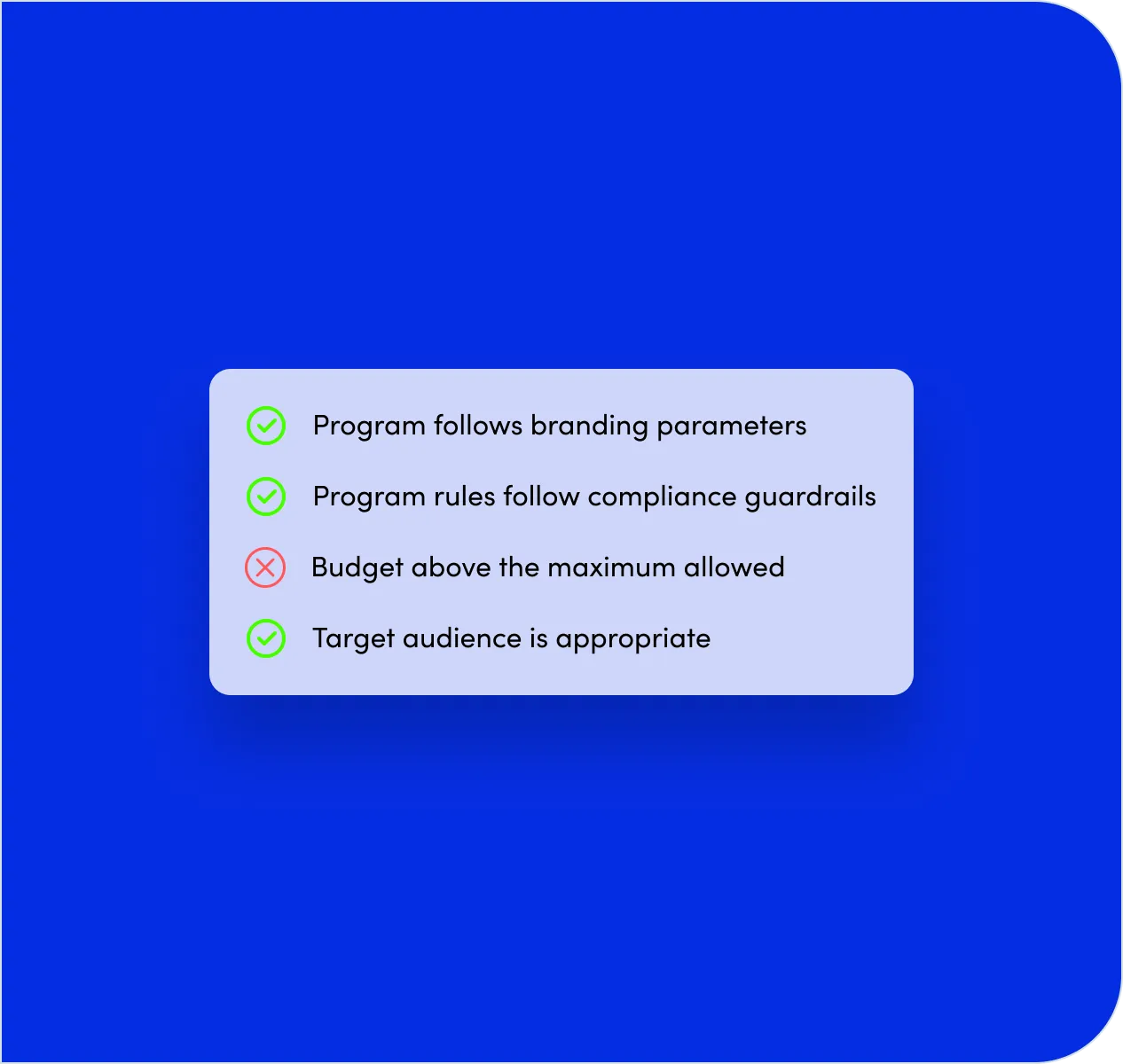 Program follows branding parameters

Program rules follow compliance guardrails

Budget above the maximum allowed

Target audience is appropriate